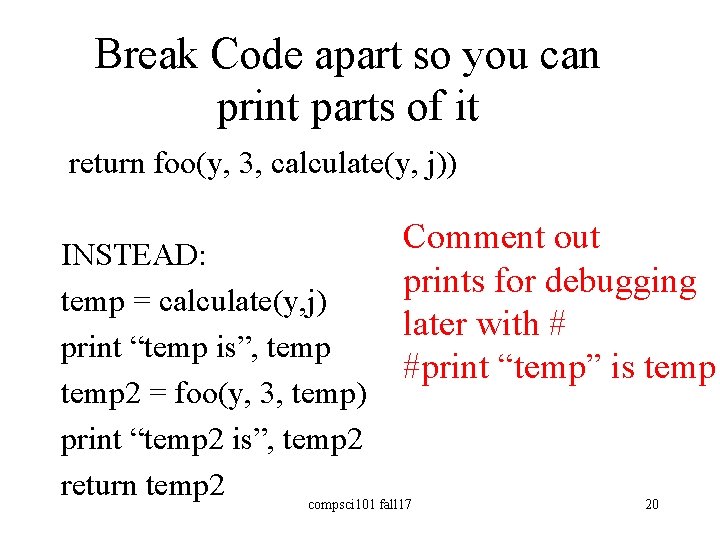 Break Code apart so you can print parts of it

return foo(y, 3, calculate(y, j))

INSTEAD:
temp = calculate(y,j)
print “temp is”, temp
temp2 = foo(y, 3, temp)
print “temp2 is”, temp2
return temp2

Comment out prints for debugging later with #
#print “temp” is temp

compsci101 fall17

20